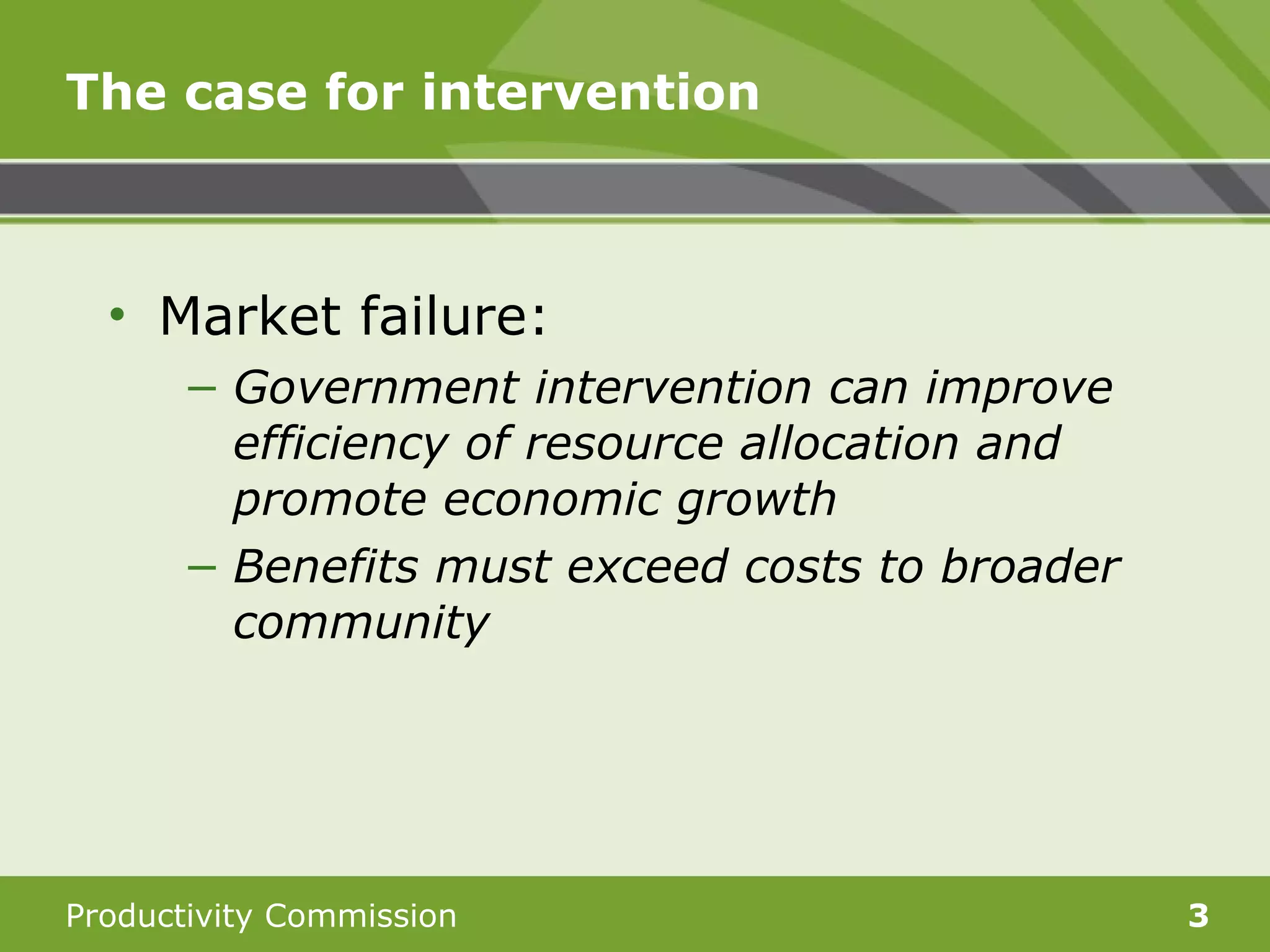 The case for intervention

• Market failure:
– Government intervention can improve efficiency of resource allocation and promote economic growth
– Benefits must exceed costs to broader community

Productivity Commission
3